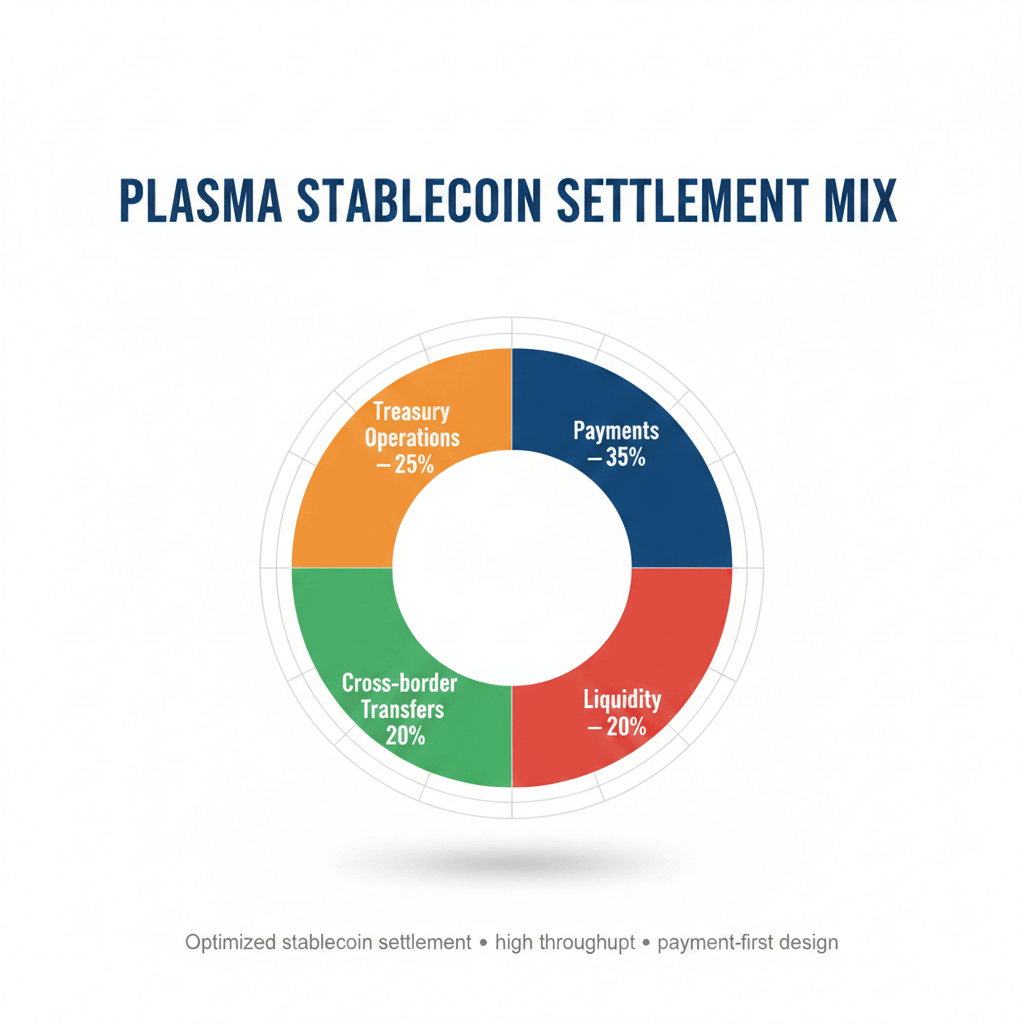 PLASMA STABLECOIN SETTLEMENT MIX

Treasury Operations – 25%

Payments – 35%

Cross-border Transfers 20%

Liquidity – 20%

Optimized stablecoin settlement • high throughupt • payment-first design